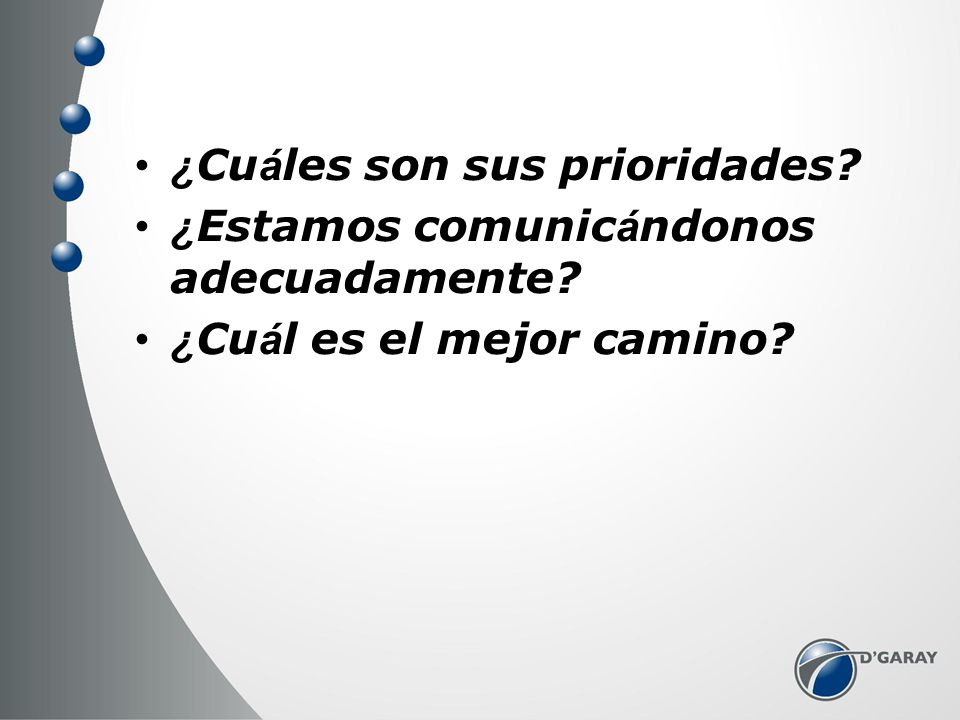 • ¿Cuáles son sus prioridades?
• ¿Estamos comunicándonos adecuadamente?
• ¿Cuál es el mejor camino?

D'GARAY